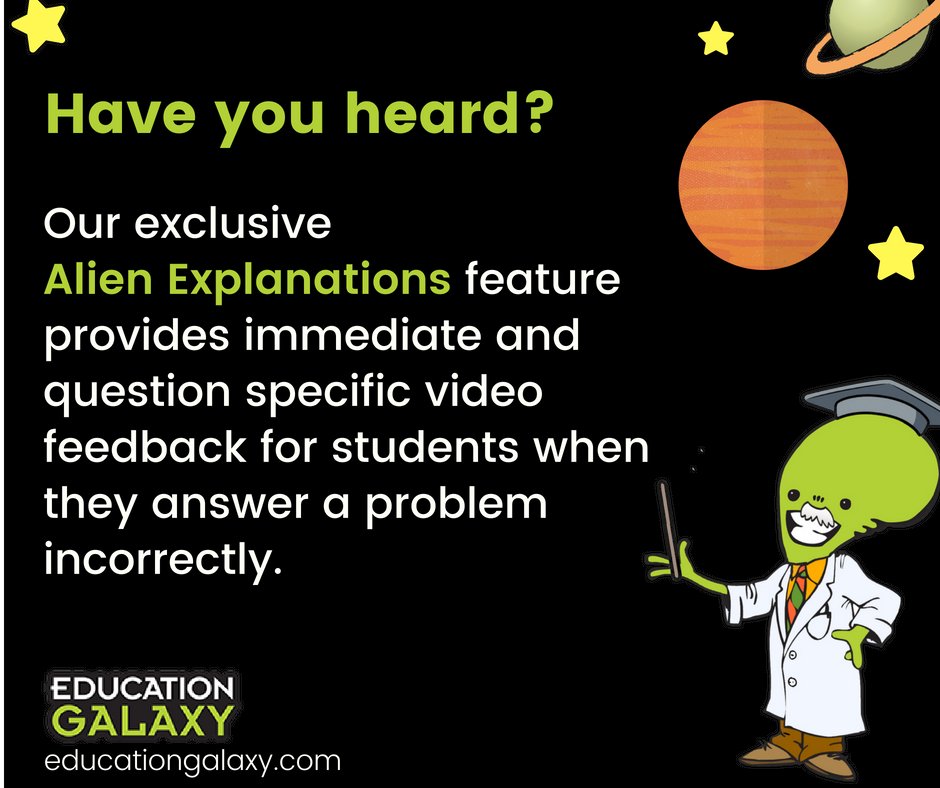 Have you heard?

Our exclusive Alien Explanations feature provides immediate and question specific video feedback for students when they answer a problem incorrectly.

EDUCATION GALAXY
educationgalaxy.com